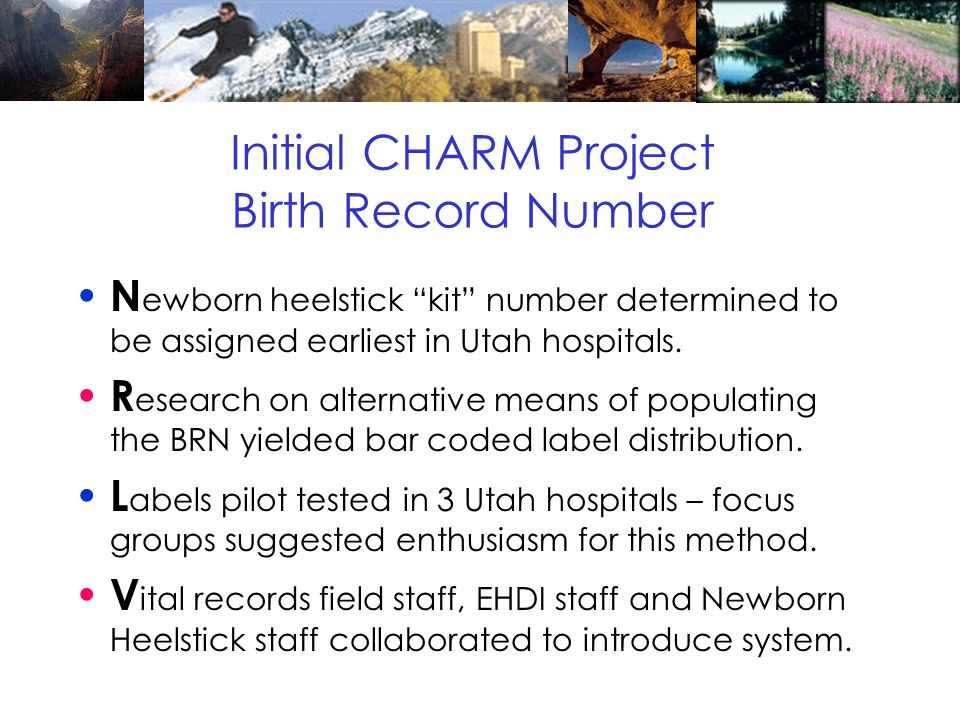 Initial CHARM Project
Birth Record Number

• Newborn heelstick “kit” number determined to be assigned earliest in Utah hospitals.

• Research on alternative means of populating the BRN yielded bar coded label distribution.

• Labels pilot tested in 3 Utah hospitals – focus groups suggested enthusiasm for this method.

• Vital records field staff, EHDI staff and Newborn Heelstick staff collaborated to introduce system.